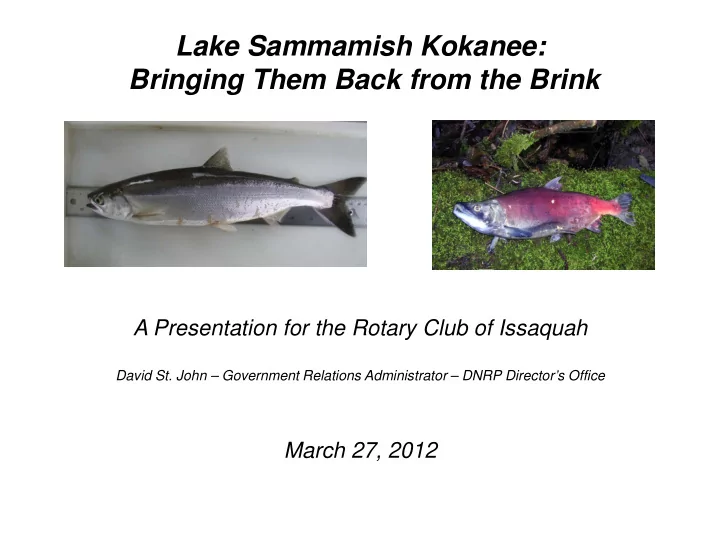 Lake Sammamish Kokanee:
Bringing Them Back from the Brink

A Presentation for the Rotary Club of Issaquah

David St. John – Government Relations Administrator – DNRP Director's Office

March 27, 2012